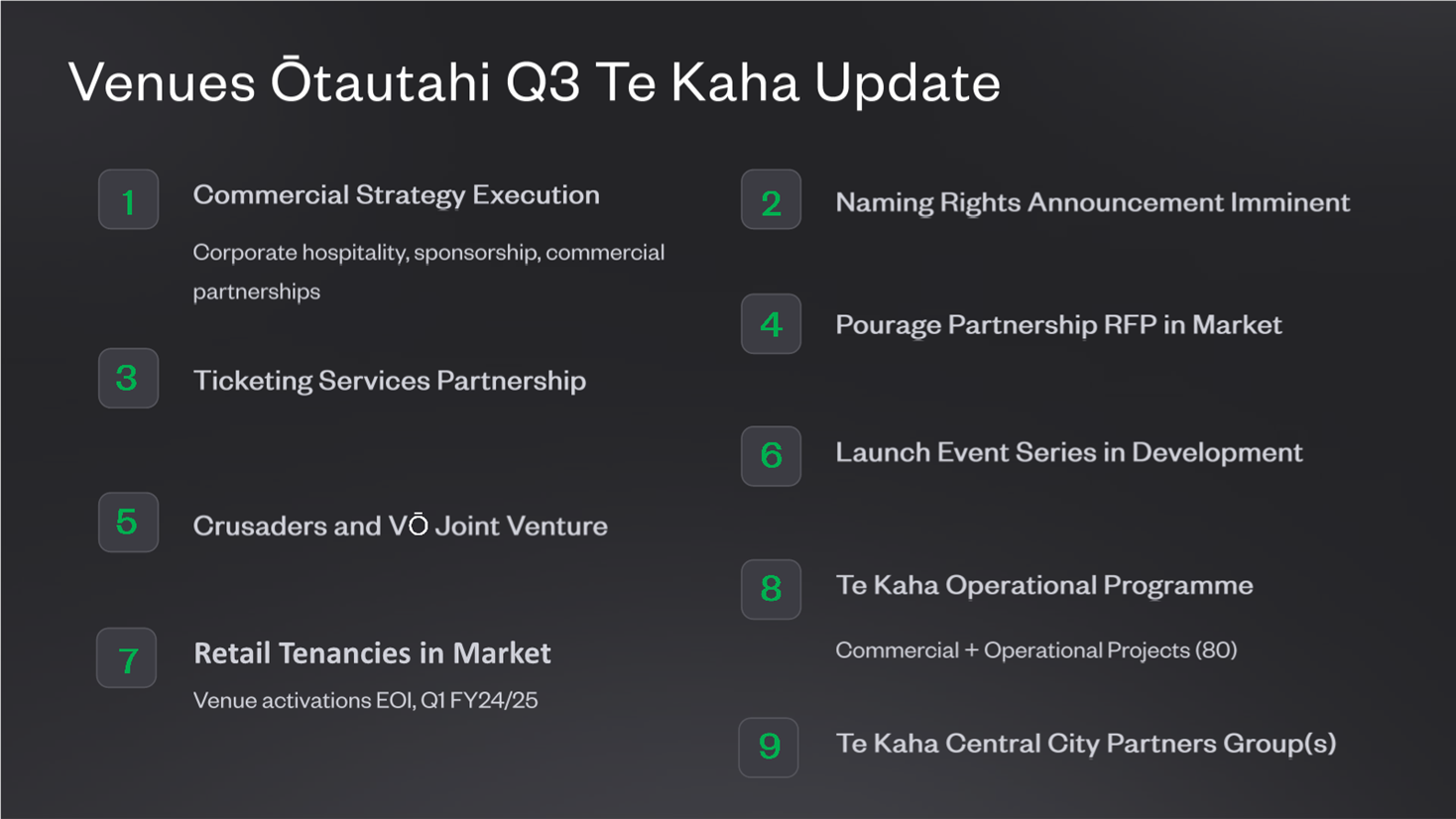 Venues Ōtautahi Q3 Te Kaha Update

1 Commercial Strategy Execution

Corporate hospitality, sponsorship, commercial partnerships

3 Ticketing Services Partnership

5 Crusaders and VŌ Joint Venture

7 Retail Tenancies in Market

Venue activations EOI, Q1 FY24/25

2 Naming Rights Announcement Imminent

4 Pourage Partnership RFP in Market

6 Launch Event Series in Development

8 Te Kaha Operational Programme

Commercial + Operational Projects (80)

9 Te Kaha Central City Partners Group(s)